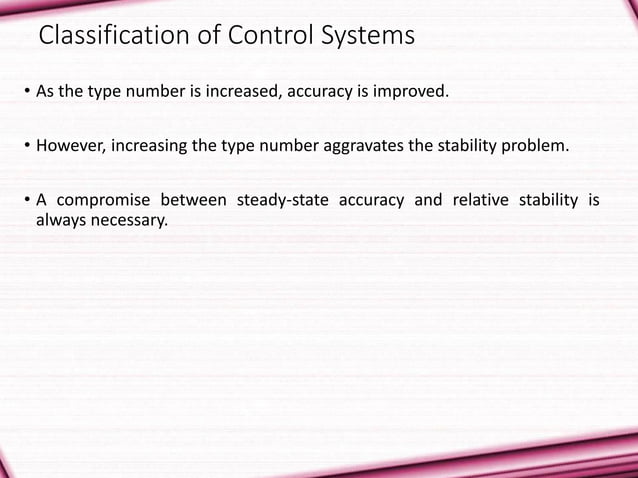 Classification of Control Systems

• As the type number is increased, accuracy is improved.

• However, increasing the type number aggravates the stability problem.

• A compromise between steady-state accuracy and relative stability is always necessary.